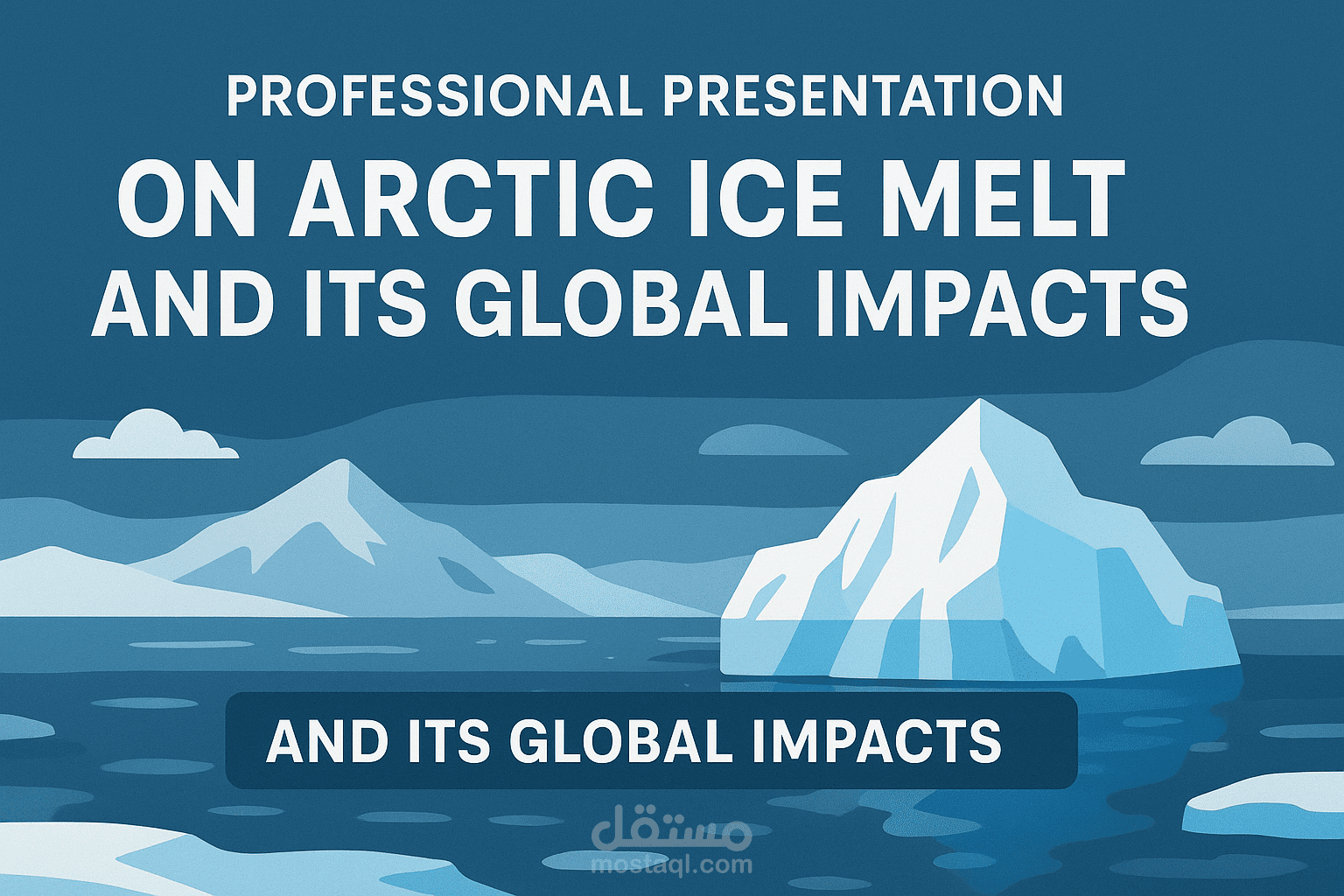 PROFESSIONAL PRESENTATION
ON ARCTIC ICE MELT
AND ITS GLOBAL IMPACTS

AND ITS GLOBAL IMPACTS

مستقل
mostaql.com